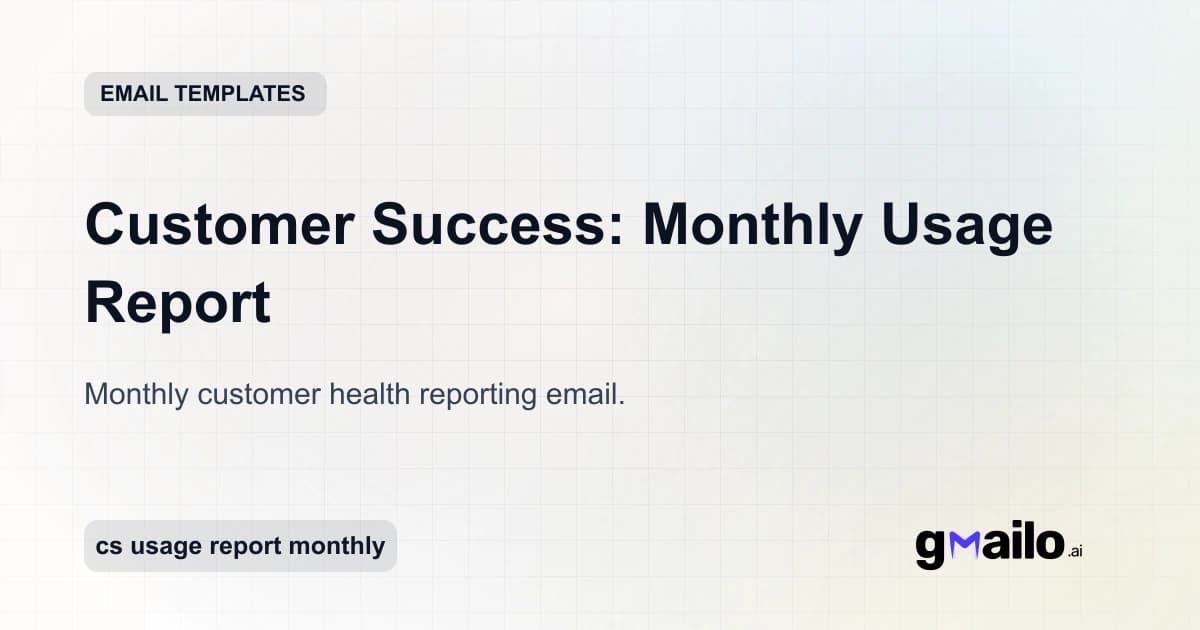 EMAIL TEMPLATES

Customer Success: Monthly Usage Report

Monthly customer health reporting email.

cs usage report monthly

gmailo.ai